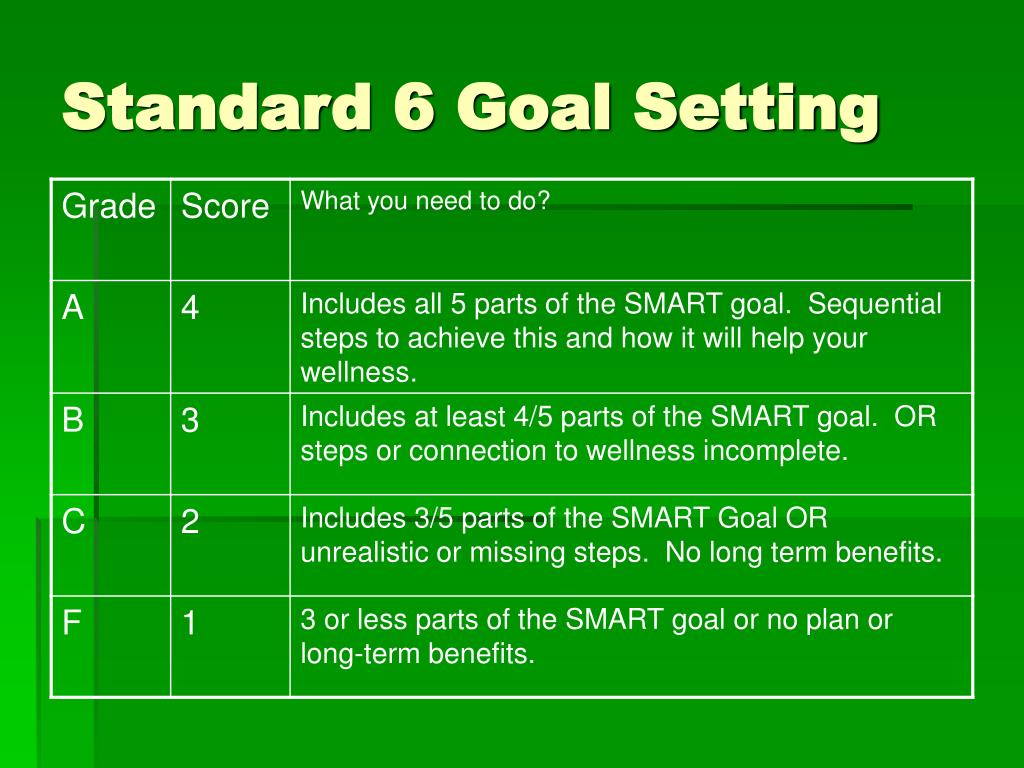 Standard 6 Goal Setting

| Grade | Score | What you need to do? |
|---|---|---|
| A | 4 | Includes all 5 parts of the SMART goal. Sequential steps to achieve this and how it will help your wellness. |
| B | 3 | Includes at least 4/5 parts of the SMART goal. OR steps or connection to wellness incomplete. |
| C | 2 | Includes 3/5 parts of the SMART Goal OR unrealistic or missing steps. No long term benefits. |
| F | 1 | 3 or less parts of the SMART goal or no plan or long-term benefits. |